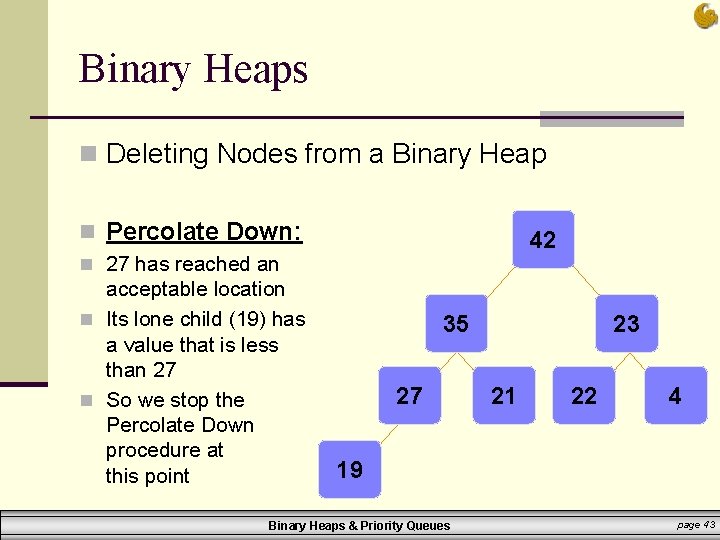 Binary Heaps

Deleting Nodes from a Binary Heap

Percolate Down:

27 has reached an acceptable location

Its lone child (19) has a value that is less than 27

So we stop the Percolate Down procedure at this point

42
35
23
27
21
22
4
19

Binary Heaps & Priority Queues
page 43